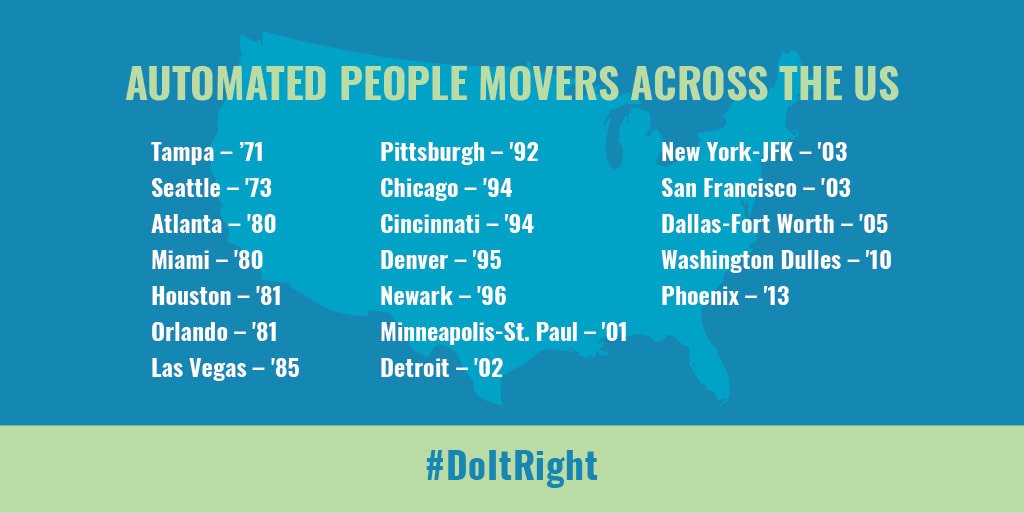 AUTOMATED PEOPLE MOVERS ACROSS THE US

Tampa – '71
Seattle – '73
Atlanta – '80
Miami – '80
Houston – '81
Orlando – '81
Las Vegas – '85

Pittsburgh – '92
Chicago – '94
Cincinnati – '94
Denver – '95
Newark – '96
Minneapolis-St. Paul – '01
Detroit – '02

New York-JFK – '03
San Francisco – '03
Dallas-Fort Worth – '05
Washington Dulles – '10
Phoenix – '13

#DoItRight